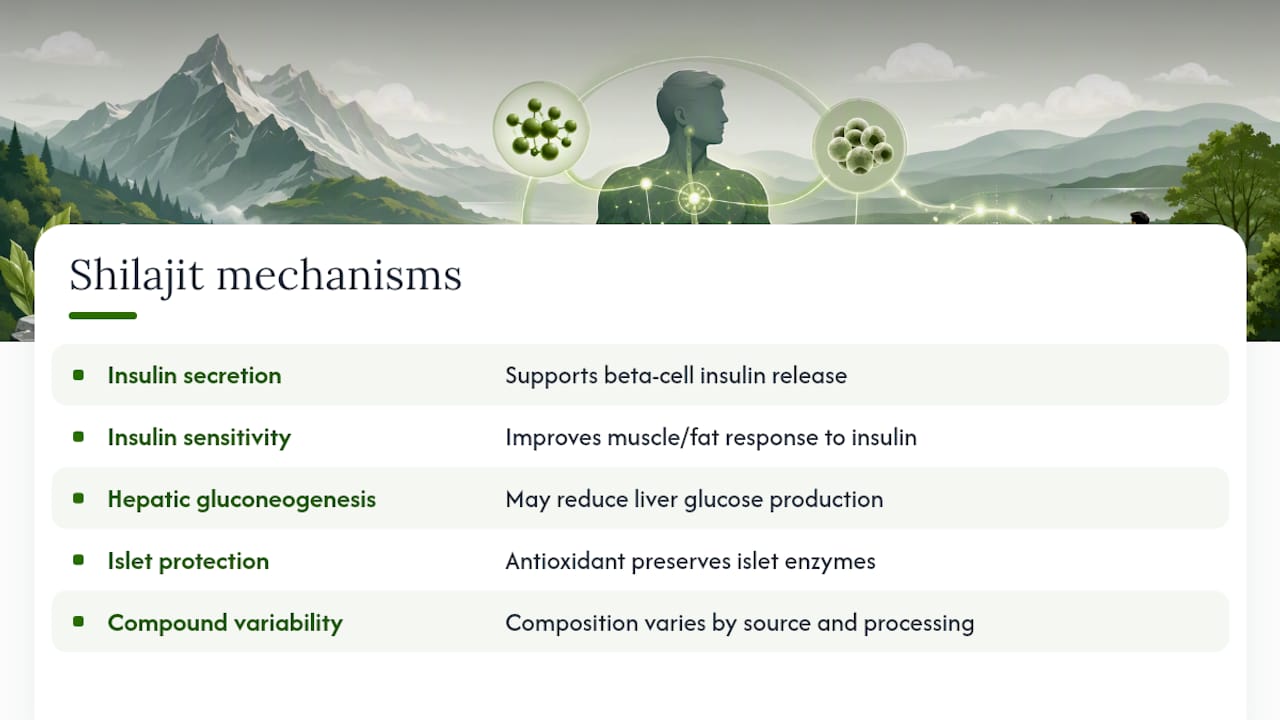 Shilajit mechanisms

| | |
|---|---|
| Insulin secretion | Supports beta-cell insulin release |
| Insulin sensitivity | Improves muscle/fat response to insulin |
| Hepatic gluconeogenesis | May reduce liver glucose production |
| Islet protection | Antioxidant preserves islet enzymes |
| Compound variability | Composition varies by source and processing |